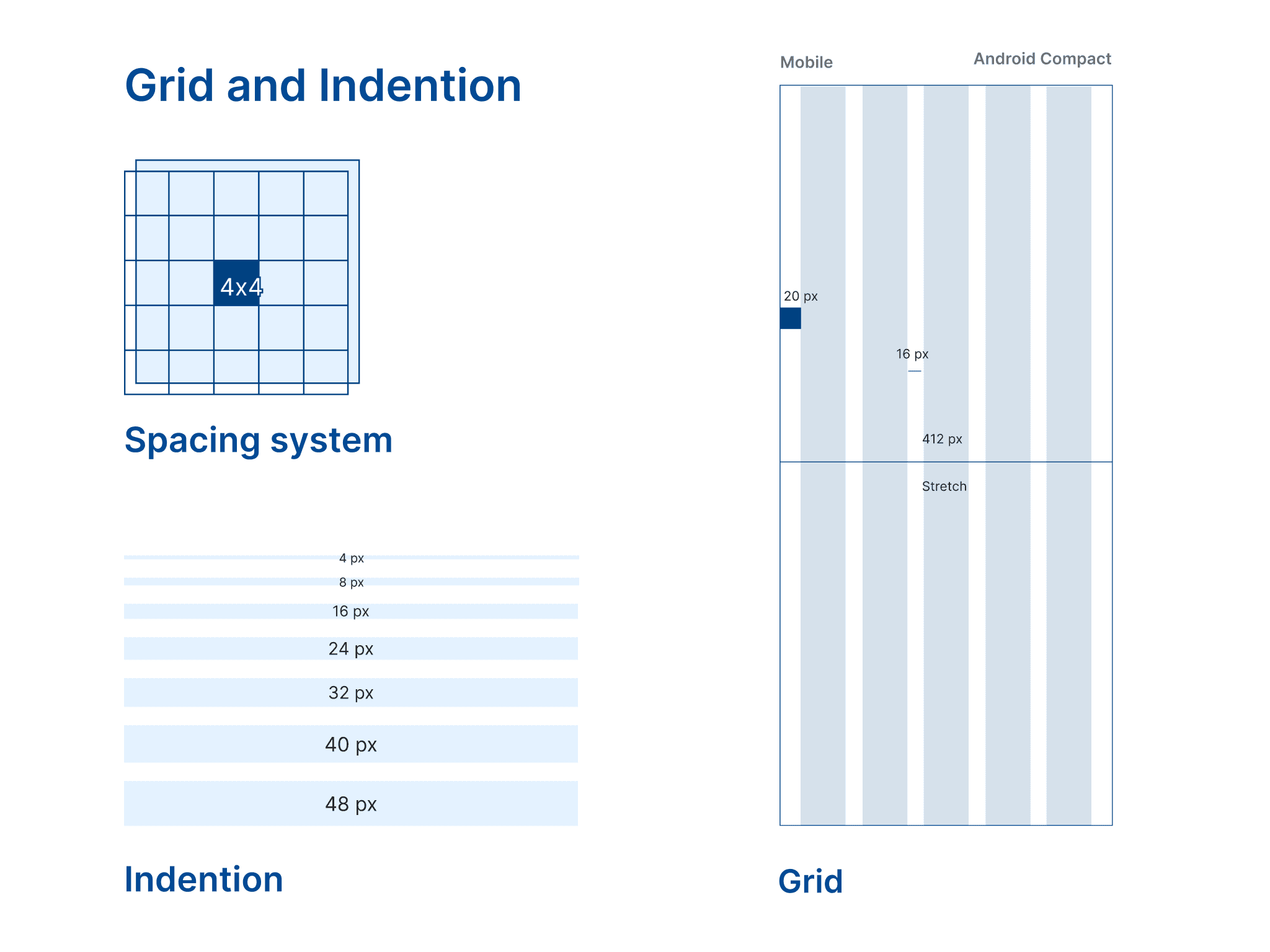 Grid and Indention

4x4

Spacing system

4 px
8 px
16 px
24 px
32 px
40 px
48 px

Indention

Mobile

Android Compact

20 px

16 px

412 px

Stretch

Grid